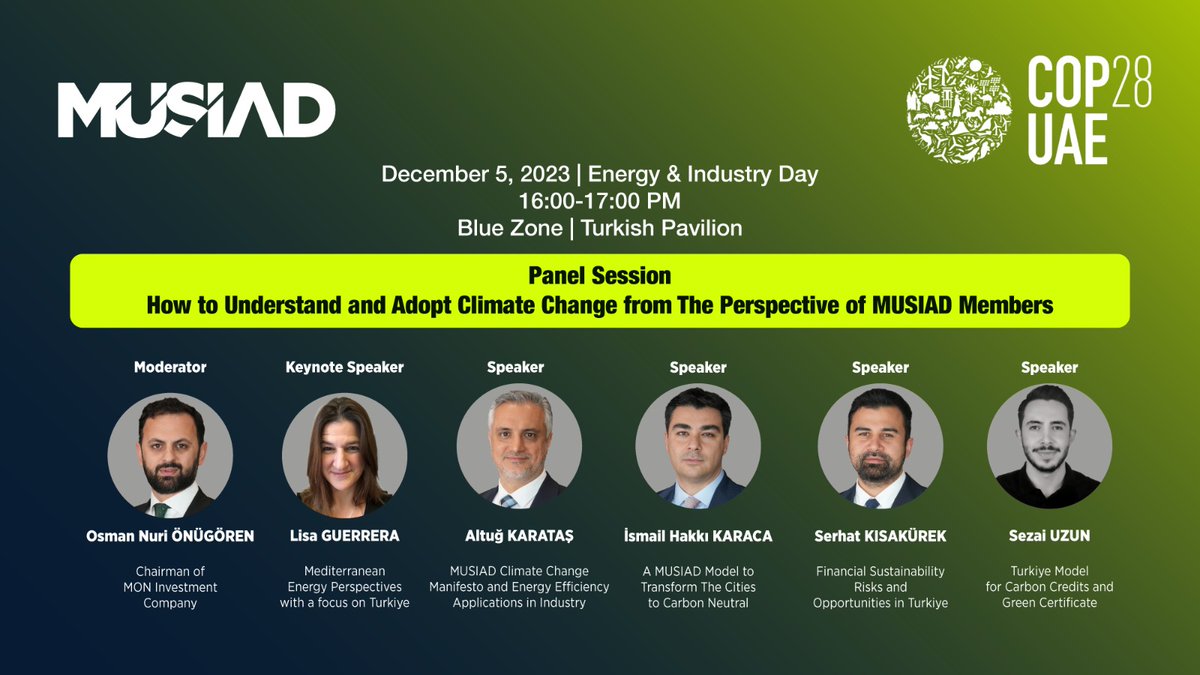 MUSIAD

COP28 UAE

December 5, 2023 | Energy & Industry Day
16:00-17:00 PM
Blue Zone | Turkish Pavilion

Panel Session
How to Understand and Adopt Climate Change from The Perspective of MUSIAD Members

Moderator
Osman Nuri ÖNÜGÖREN
Chairman of MON Investment Company

Keynote Speaker
Lisa GUERRERA
Mediterranean Energy Perspectives with a focus on Turkiye

Speaker
Altuğ KARATAŞ
MUSIAD Climate Change Manifesto and Energy Efficiency Applications in Industry

Speaker
İsmail Hakkı KARACA
A MUSIAD Model to Transform The Cities to Carbon Neutral

Speaker
Serhat KISAKÜREK
Financial Sustainability Risks and Opportunities in Turkiye

Speaker
Sezai UZUN
Turkiye Model for Carbon Credits and Green Certificate